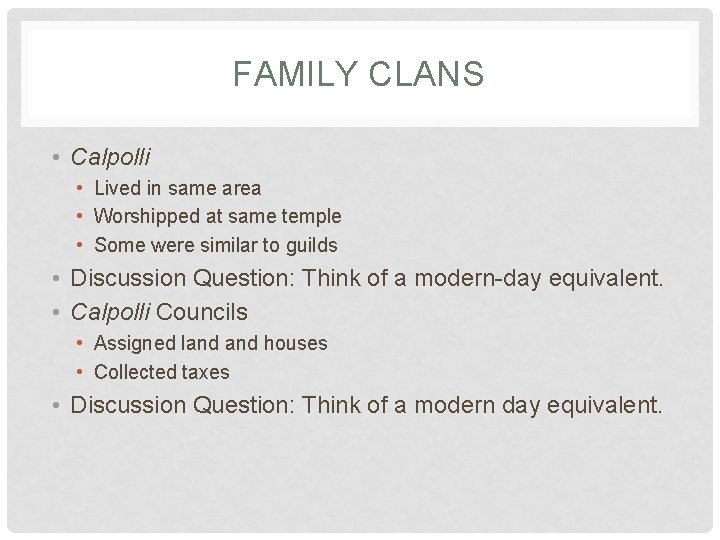 FAMILY CLANS

• Calpolli
  • Lived in same area
  • Worshipped at same temple
  • Some were similar to guilds
• Discussion Question: Think of a modern-day equivalent.
• Calpolli Councils
  • Assigned land and houses
  • Collected taxes
• Discussion Question: Think of a modern day equivalent.